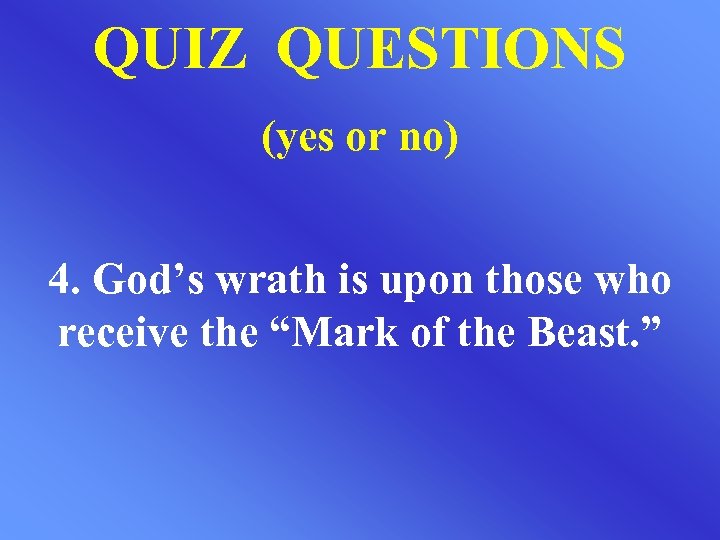 QUIZ QUESTIONS

(yes or no)

4. God’s wrath is upon those who receive the “Mark of the Beast.”